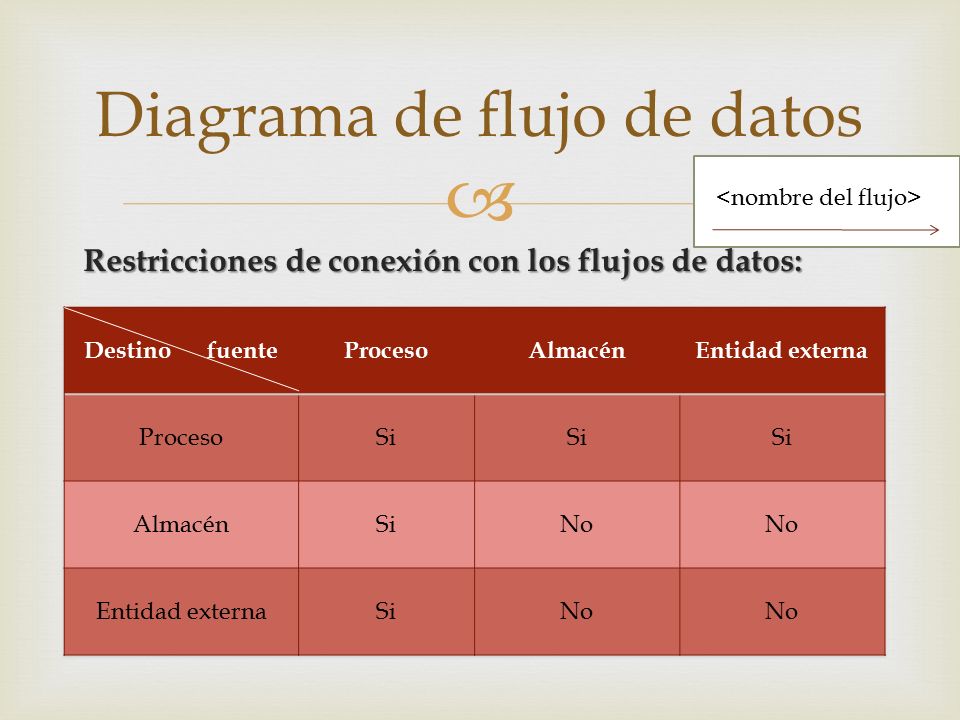 Diagrama de flujo de datos

<nombre del flujo>

Restricciones de conexión con los flujos de datos:

| Destino fuente | Proceso | Almacén | Entidad externa |
|---|---|---|---|
| Proceso | Si | Si | Si |
| Almacén | Si | No | No |
| Entidad externa | Si | No | No |